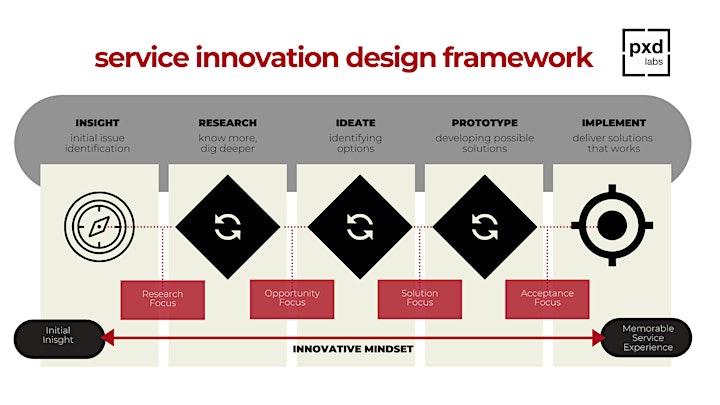 service innovation design framework

pxd labs

INSIGHT
initial issue identification

RESEARCH
know more, dig deeper

IDEATE
identifying options

PROTOTYPE
developing possible solutions

IMPLEMENT
deliver solutions that works

Research Focus

Opportunity Focus

Solution Focus

Acceptance Focus

Initial Inisght

INNOVATIVE MINDSET

Memorable Service Experience